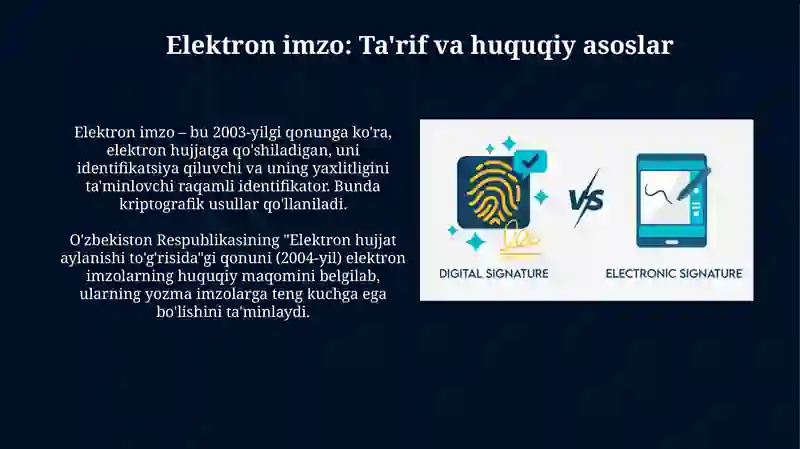 Elektron imzo: Ta'rif va huquqiy asoslar

Elektron imzo – bu 2003-yilgi qonunga ko'ra, elektron hujjatga qo'shiladigan, uni identifikatsiya qiluvchi va uning yaxlitligini ta'minlovchi raqamli identifikator. Bunda kriptografik usullar qo'llaniladi.

O'zbekiston Respublikasining "Elektron hujjat aylanishi to'g'risida"gi qonuni (2004-yil) elektron imzolarning huquqiy maqomini belgilab, ularning yozma imzolarga teng kuchga ega bo'lishini ta'minlaydi.

VS

DIGITAL SIGNATURE

ELECTRONIC SIGNATURE